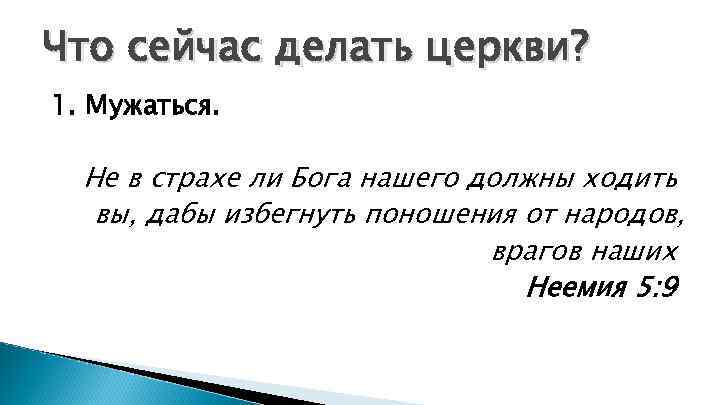 Что сейчас делать церкви?

1. Мужаться.

Не в страхе ли Бога нашего должны ходить вы, дабы избегнуть поношения от народов, врагов наших

Неемия 5:9